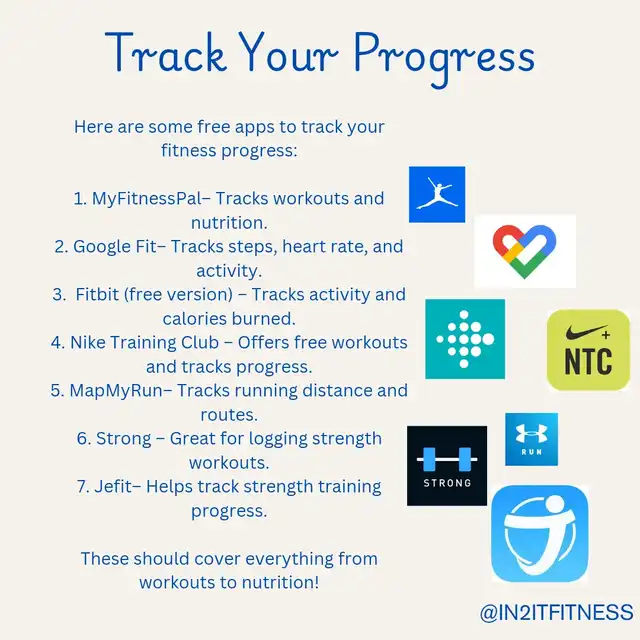 Track Your Progress

Here are some free apps to track your fitness progress:

1. MyFitnessPal– Tracks workouts and nutrition.
2. Google Fit– Tracks steps, heart rate, and activity.
3. Fitbit (free version) – Tracks activity and calories burned.
4. Nike Training Club – Offers free workouts and tracks progress.
5. MapMyRun– Tracks running distance and routes.
6. Strong – Great for logging strength workouts.
7. Jefit– Helps track strength training progress.

These should cover everything from workouts to nutrition!

NTC

RUN

STRONG

@IN2ITFITNESS